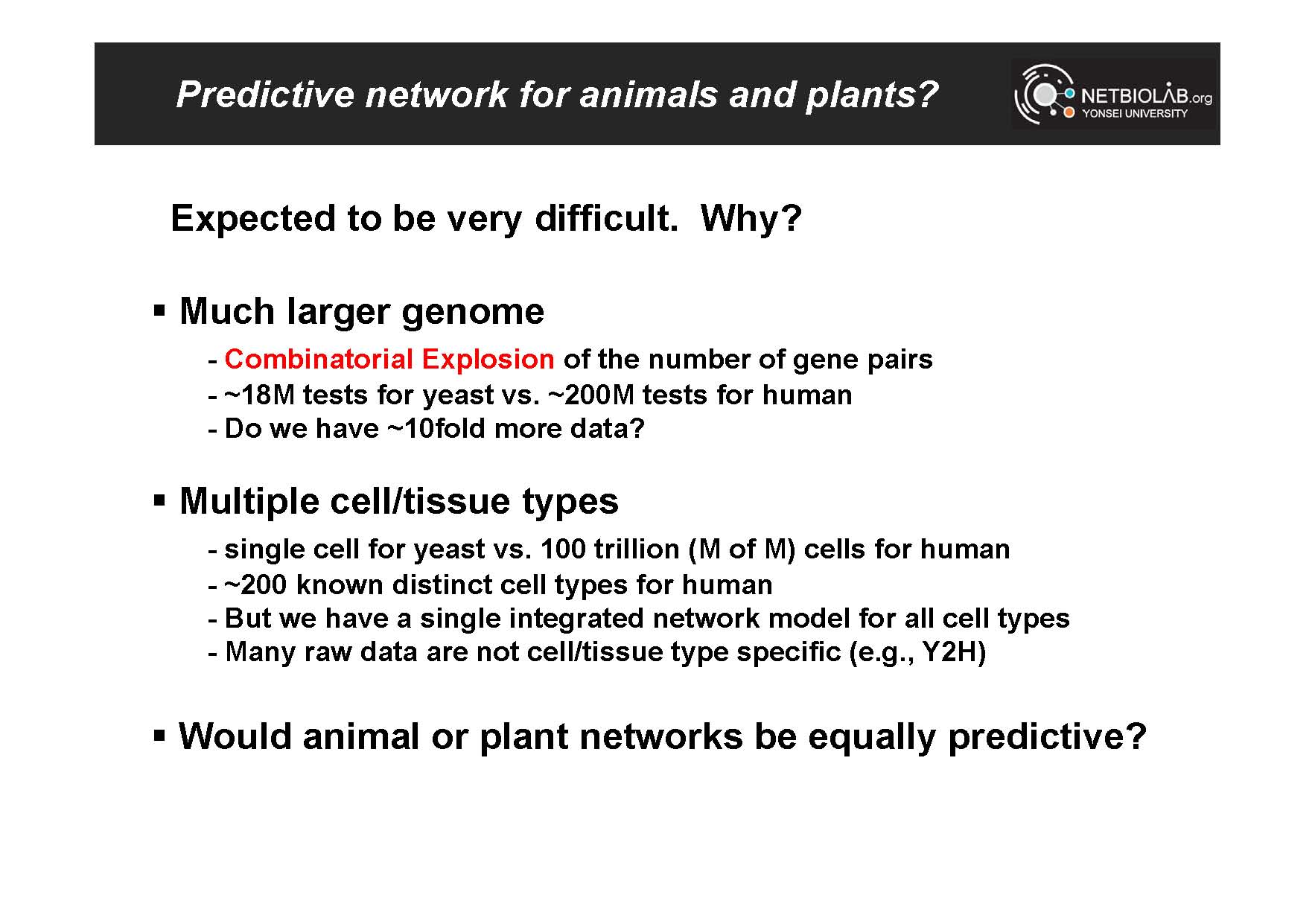 Predictive network for animals and plants?

NETBIOLAB.org
YONSEI UNIVERSITY

Expected to be very difficult. Why?

▪ Much larger genome

- Combinatorial Explosion of the number of gene pairs
- ~18M tests for yeast vs. ~200M tests for human
- Do we have ~10fold more data?

▪ Multiple cell/tissue types

- single cell for yeast vs. 100 trillion (M of M) cells for human
- ~200 known distinct cell types for human
- But we have a single integrated network model for all cell types
- Many raw data are not cell/tissue type specific (e.g., Y2H)

▪ Would animal or plant networks be equally predictive?